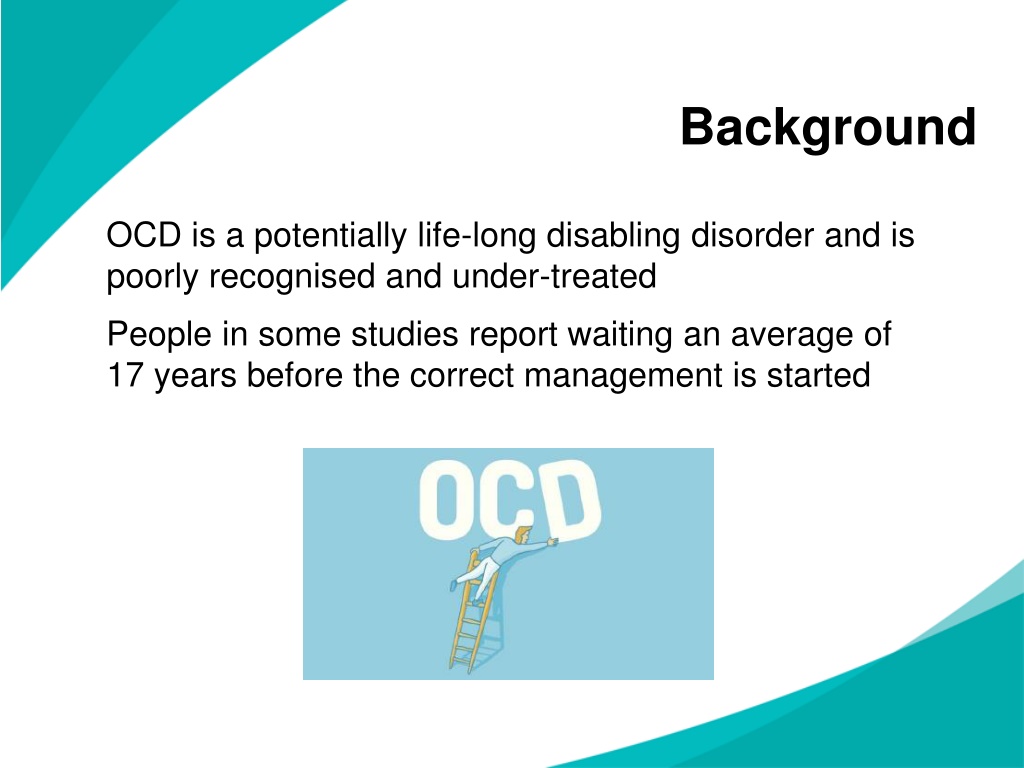 Background

OCD is a potentially life-long disabling disorder and is poorly recognised and under-treated

People in some studies report waiting an average of 17 years before the correct management is started

OCD